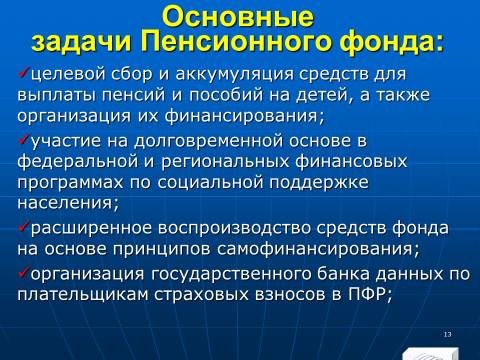 Основные задачи Пенсионного фонда:

✓целевой сбор и аккумуляция средств для выплаты пенсий и пособий на детей, а также организация их финансирования;

✓участие на долговременной основе в федеральной и региональных финансовых программах по социальной поддержке населения;

✓расширенное воспроизводство средств фонда на основе принципов самофинансирования;

✓организация государственного банка данных по плательщикам страховых взносов в ПФР;

13